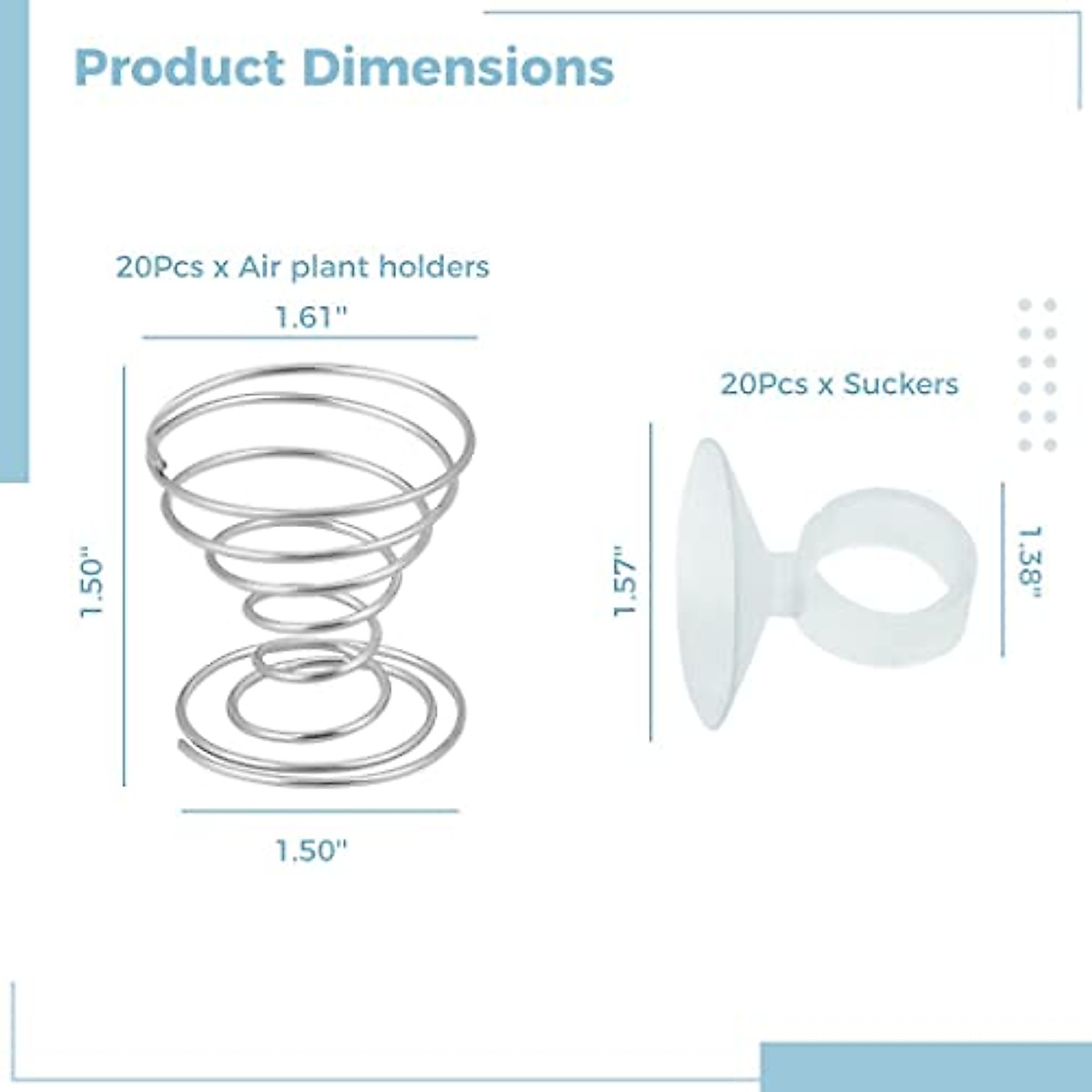 Product Dimensions

20Pcs x Air plant holders

1.61"

1.50"

1.50"

20Pcs x Suckers

1.57"

1.38"